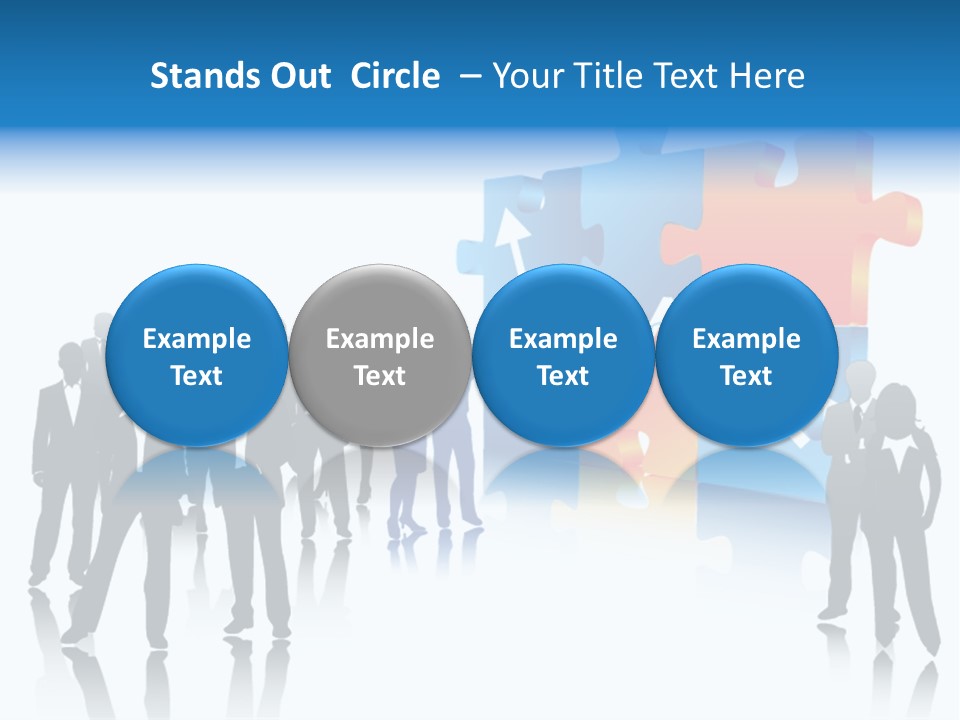 Stands Out Circle – Your Title Text Here

Example Text

Example Text

Example Text

Example Text